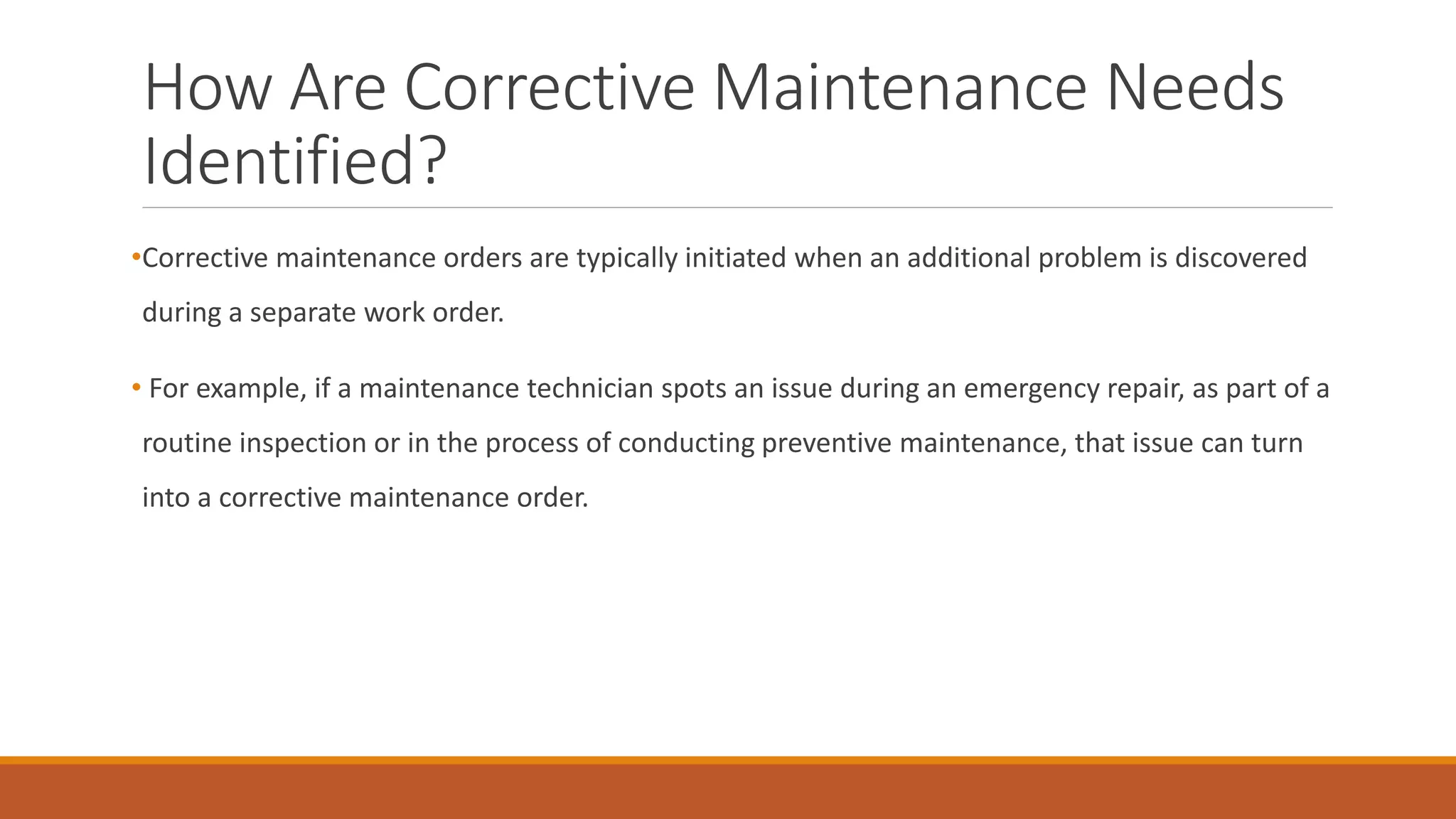 How Are Corrective Maintenance Needs Identified?

•Corrective maintenance orders are typically initiated when an additional problem is discovered during a separate work order.

• For example, if a maintenance technician spots an issue during an emergency repair, as part of a routine inspection or in the process of conducting preventive maintenance, that issue can turn into a corrective maintenance order.